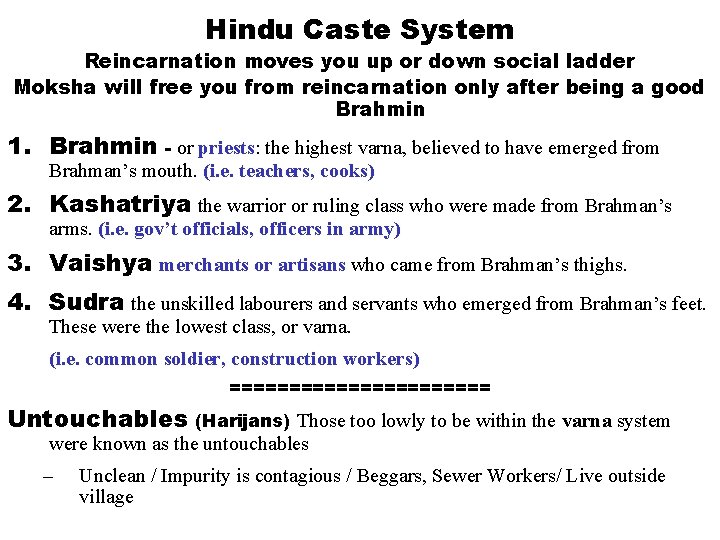 Hindu Caste System

Reincarnation moves you up or down social ladder

Moksha will free you from reincarnation only after being a good Brahmin

1. Brahmin - or priests: the highest varna, believed to have emerged from Brahman's mouth. (i.e. teachers, cooks)

2. Kashatriya the warrior or ruling class who were made from Brahman's arms. (i.e. gov't officials, officers in army)

3. Vaishya merchants or artisans who came from Brahman's thighs.

4. Sudra the unskilled labourers and servants who emerged from Brahman's feet. These were the lowest class, or varna.

(i.e. common soldier, construction workers)

======================

Untouchables (Harijans) Those too lowly to be within the varna system were known as the untouchables

– Unclean / Impurity is contagious / Beggars, Sewer Workers/ Live outside village